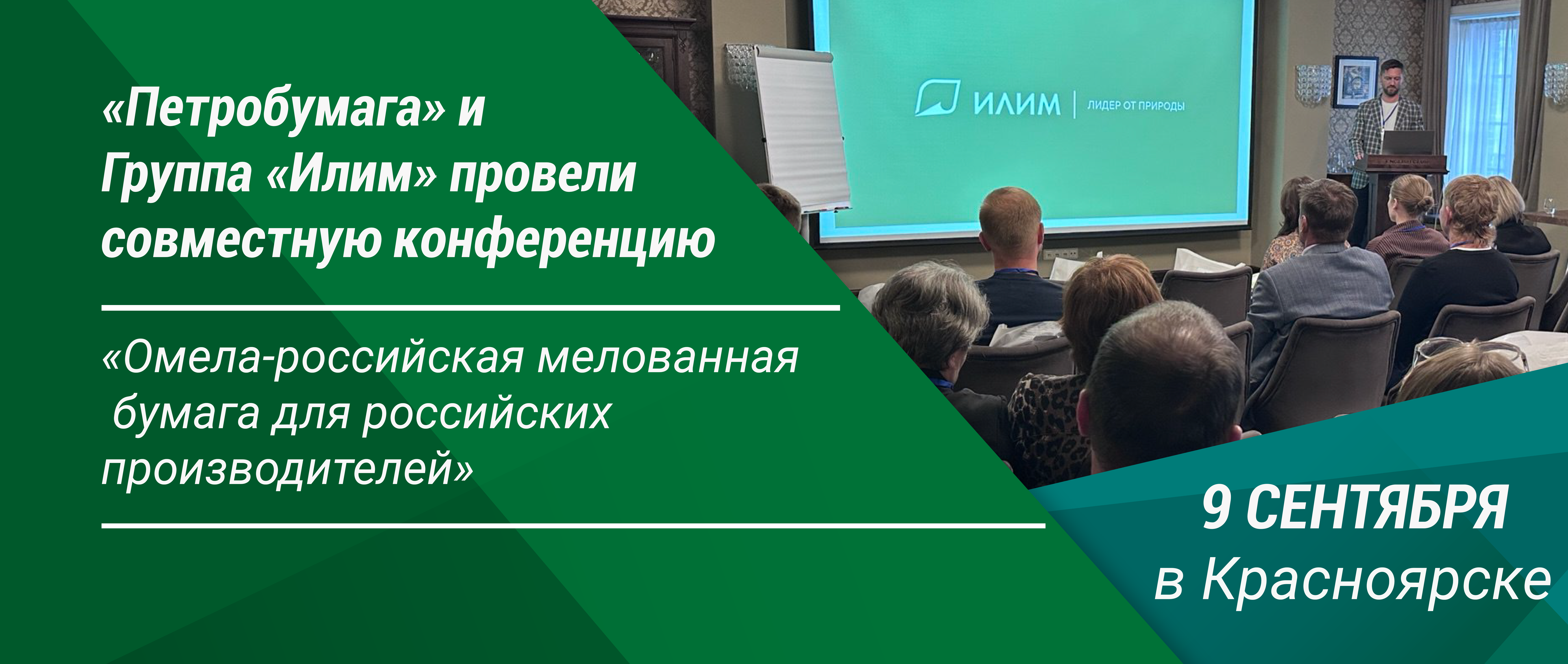 «Петробумага» и Группа «Илим» провели совместную конференцию

«Омела-российская мелованная бумага для российских производителей»

ИЛИМ | ЛИДЕР ОТ ПРИРОДЫ

9 СЕНТЯБРЯ
в Красноярске